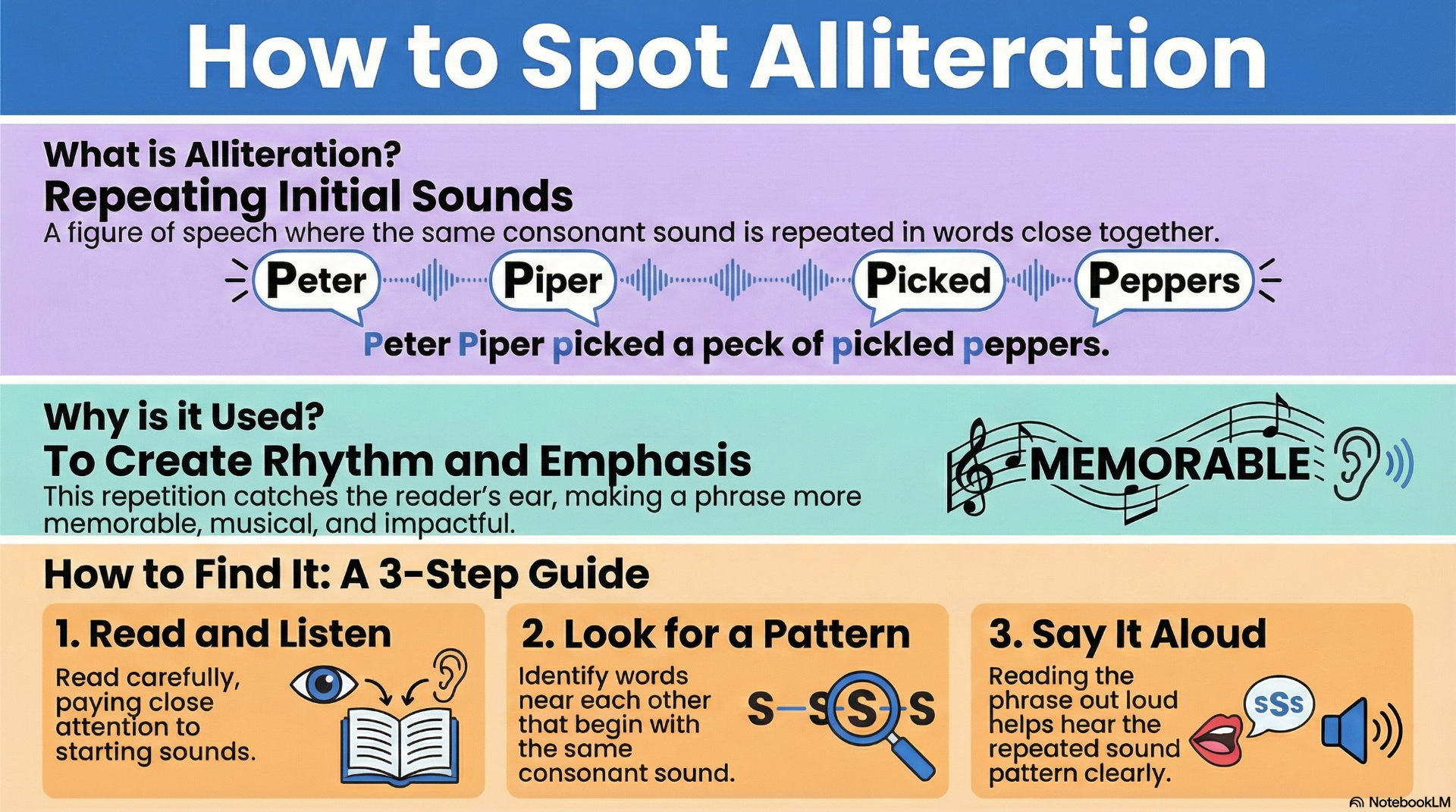 How to Spot Alliteration

What is Alliteration?
Repeating Initial Sounds
A figure of speech where the same consonant sound is repeated in words close together.

Peter Piper Picked Peppers

Peter Piper picked a peck of pickled peppers.

Why is it Used?
To Create Rhythm and Emphasis
This repetition catches the reader's ear, making a phrase more memorable, musical, and impactful.

MEMORABLE

How to Find It: A 3-Step Guide

1. Read and Listen
Read carefully, paying close attention to starting sounds.

2. Look for a Pattern
Identify words near each other that begin with the same consonant sound.

S S S S

3. Say It Aloud
Reading the phrase out loud helps hear the repeated sound pattern clearly.

sSs

NotebookLM